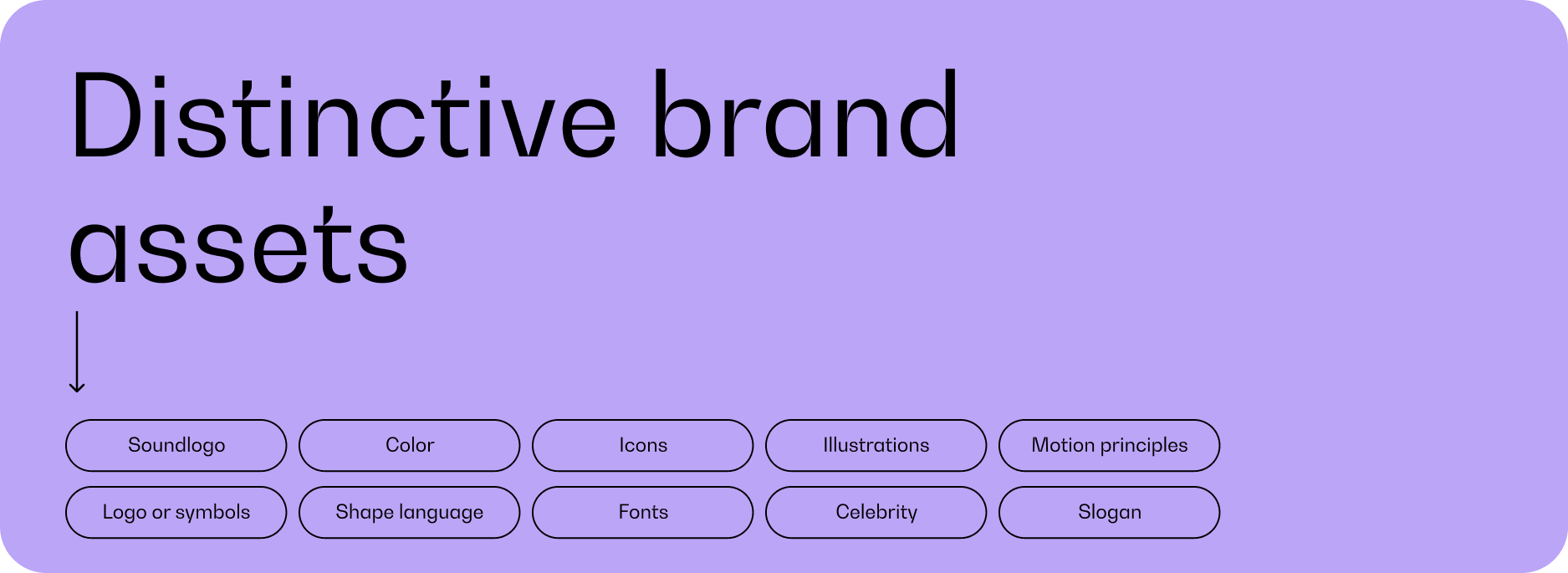 Distinctive brand assets

Soundlogo
Color
Icons
Illustrations
Motion principles
Logo or symbols
Shape language
Fonts
Celebrity
Slogan